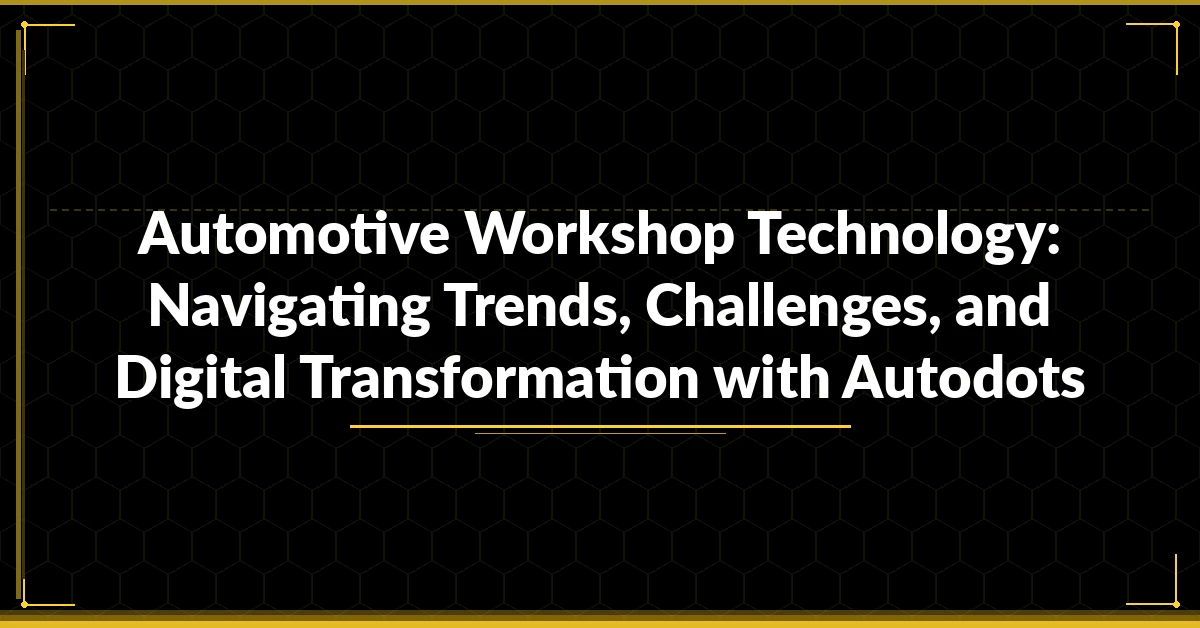 Automotive Workshop Technology: Navigating Trends, Challenges, and Digital Transformation with Autodots